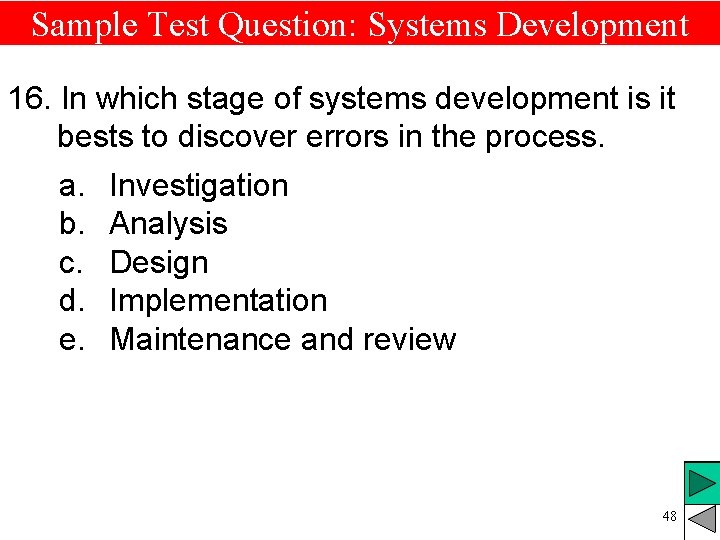 Sample Test Question: Systems Development

16. In which stage of systems development is it bests to discover errors in the process.

a. Investigation
b. Analysis
c. Design
d. Implementation
e. Maintenance and review

48